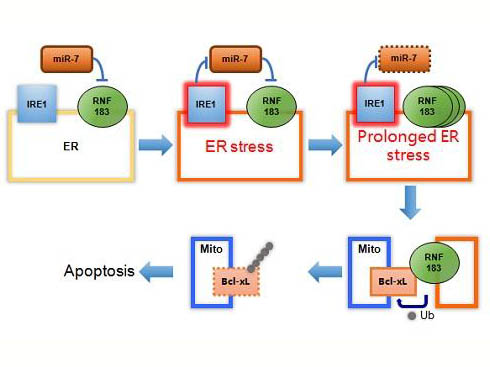 miR-7

IRE1

RNF 183

ER

miR-7

IRE1

RNF 183

ER stress

miR-7

IRE1

RNF 183

Prolonged ER stress

Mito

RNF 183

Bcl-xL

Ub

Mito

Bcl-xL

Apoptosis